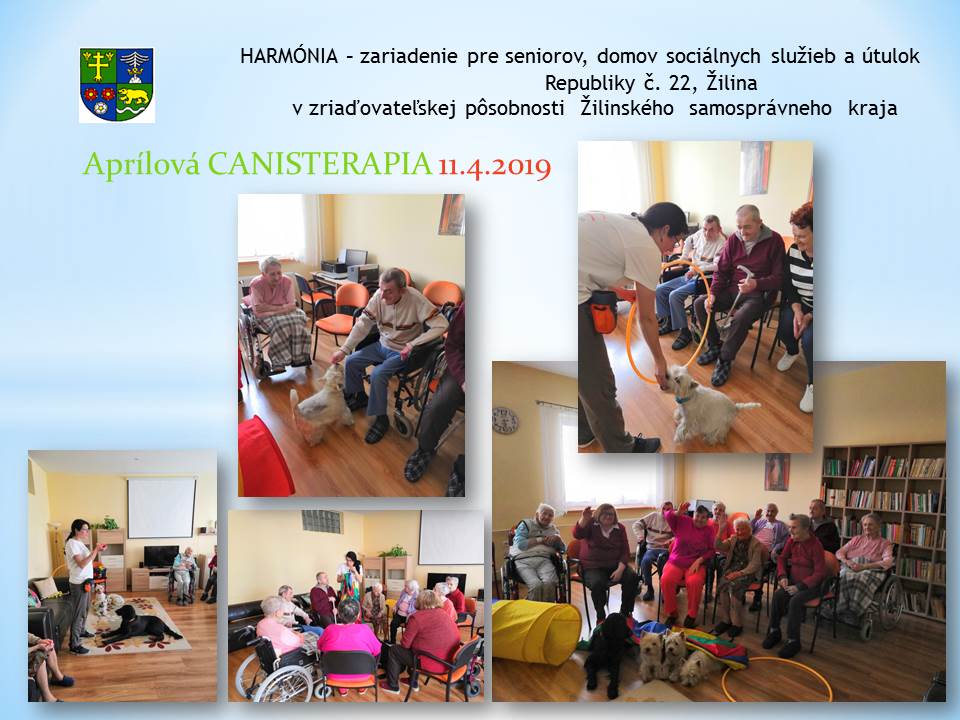 HARMÓNIA – zariadenie pre seniorov, domov sociálnych služieb a útulok
Republiky č. 22, Žilina
v zriaďovateľskej pôsobnosti Žilinského samosprávneho kraja

Aprílová CANISTERAPIA 11.4.2019